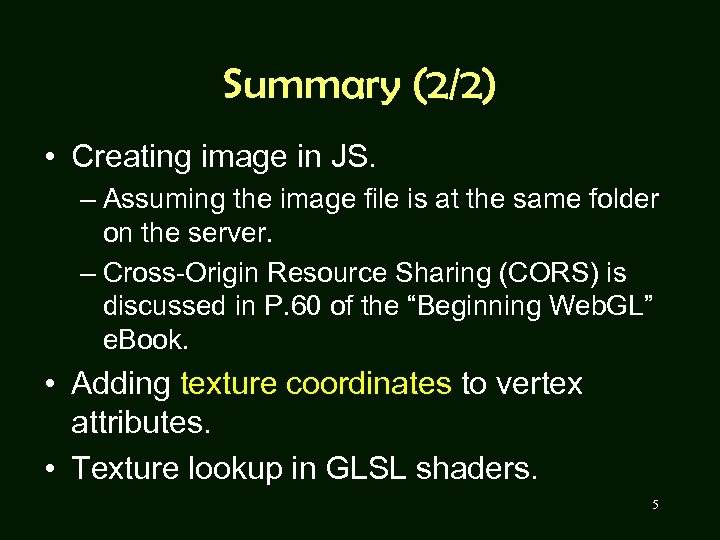 Summary (2/2)

• Creating image in JS.
– Assuming the image file is at the same folder on the server.
– Cross-Origin Resource Sharing (CORS) is discussed in P.60 of the “Beginning WebGL” eBook.

• Adding texture coordinates to vertex attributes.

• Texture lookup in GLSL shaders.

5